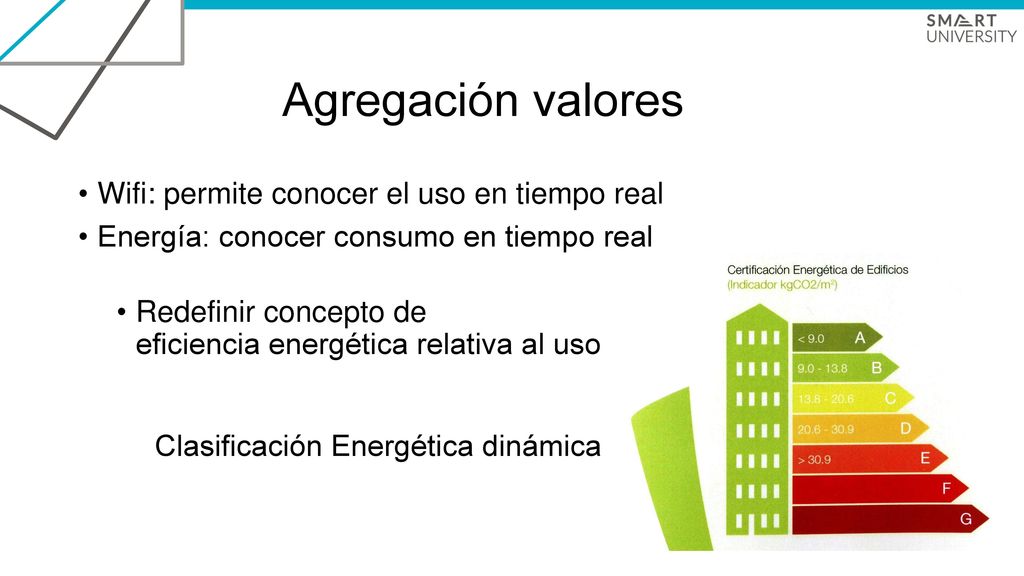 SMART UNIVERSITY

Agregación valores

• Wifi: permite conocer el uso en tiempo real
• Energía: conocer consumo en tiempo real

• Redefinir concepto de eficiencia energética relativa al uso

Clasificación Energética dinámica

Certificación Energética de Edificios
(Indicador kgCO2/m²)

< 9.0 A
9.0 - 13.8 B
13.8 - 20.6 C
20.6 - 30.9 D
> 30.9 E
F
G